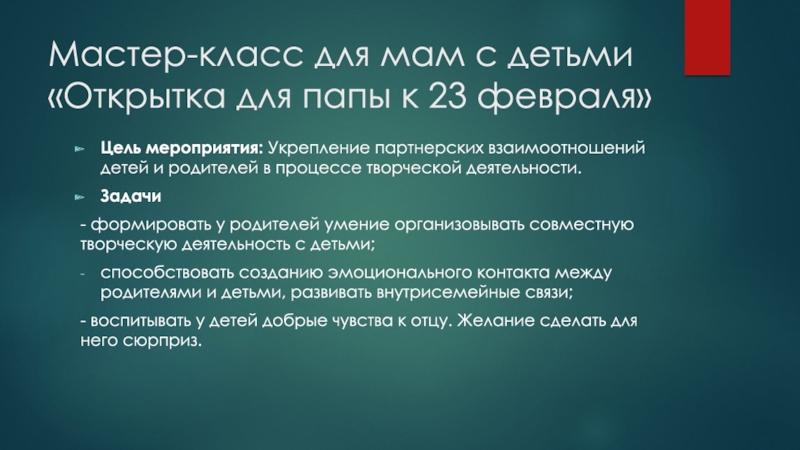 Мастер-класс для мам с детьми «Открытка для папы к 23 февраля»

Цель мероприятия: Укрепление партнерских взаимоотношений детей и родителей в процессе творческой деятельности.

Задачи

- формировать у родителей умение организовывать совместную творческую деятельность с детьми;

- способствовать созданию эмоционального контакта между родителями и детьми, развивать внутрисемейные связи;

- воспитывать у детей добрые чувства к отцу. Желание сделать для него сюрприз.